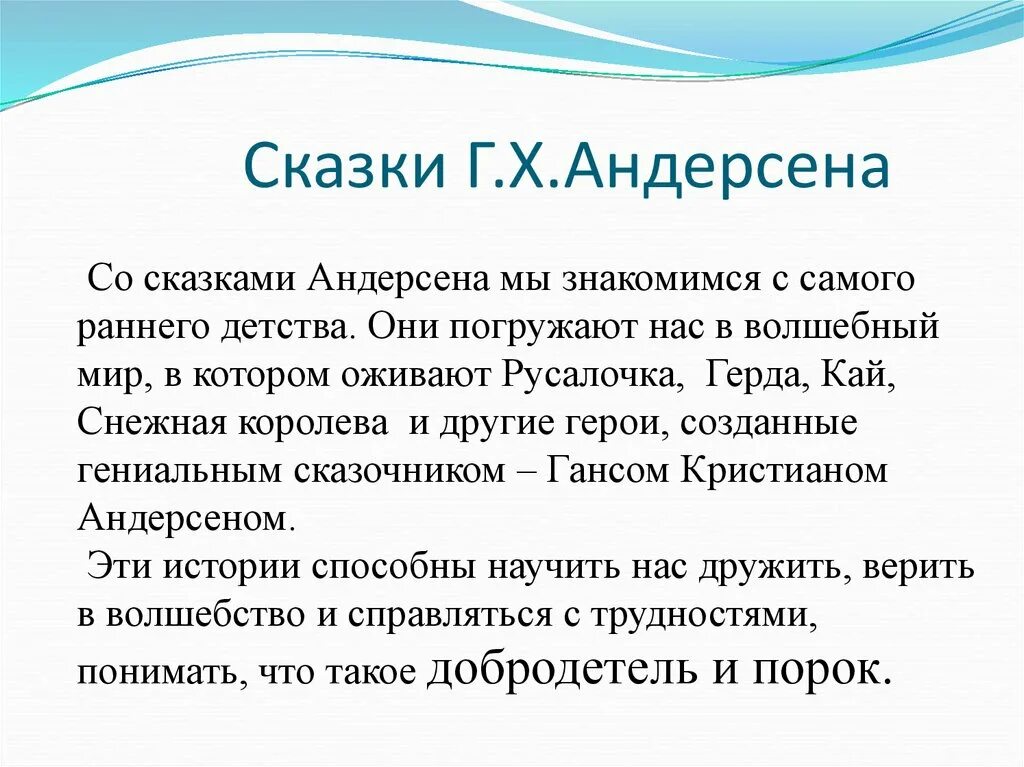 Сказки Г.Х.Андерсена

Со сказками Андерсена мы знакомимся с самого раннего детства. Они погружают нас в волшебный мир, в котором оживают Русалочка, Герда, Кай, Снежная королева и другие герои, созданные гениальным сказочником – Гансом Кристианом Андерсеном.

Эти истории способны научить нас дружить, верить в волшебство и справляться с трудностями, понимать, что такое добродетель и порок.